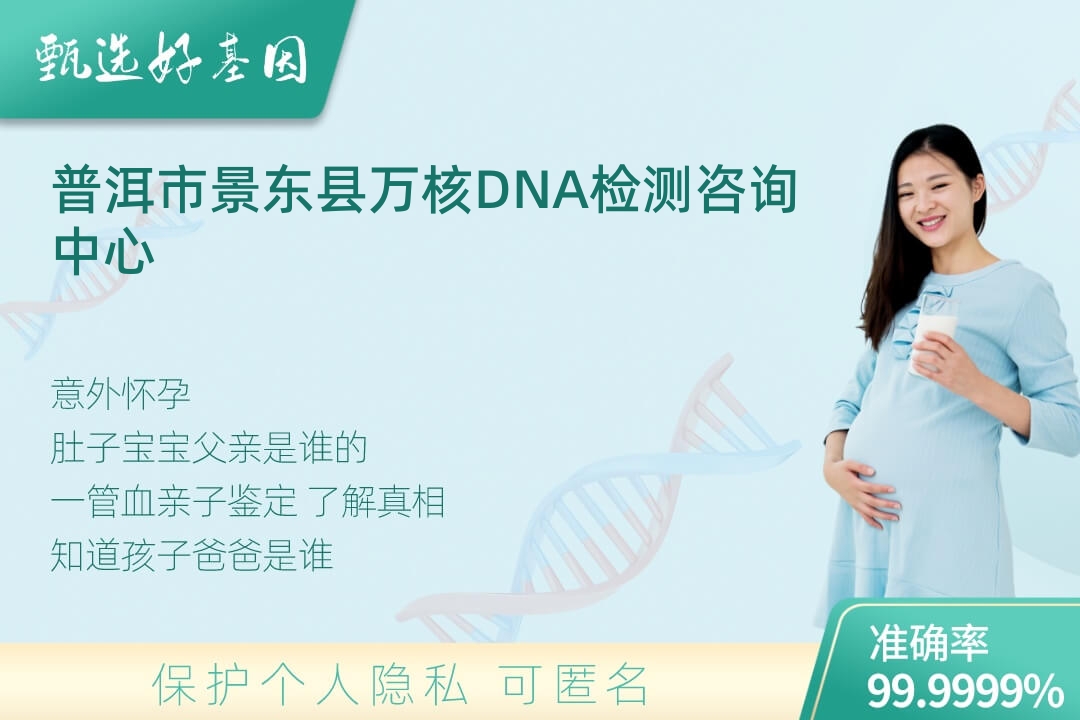 甄选好基因

普洱市景东县万核DNA检测咨询中心

意外怀孕
肚子宝宝父亲是谁的
一管血亲子鉴定 了解真相
知道孩子爸爸是谁

保护个人隐私 可匿名

准确率
99.9999%